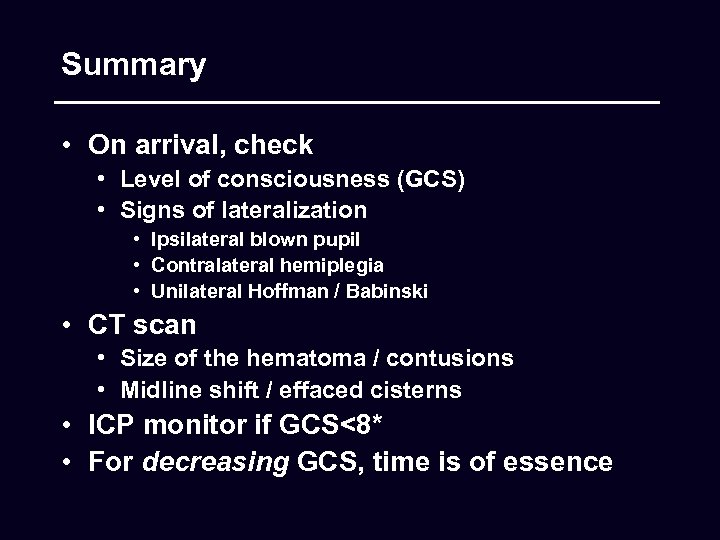 Summary

• On arrival, check
  • Level of consciousness (GCS)
  • Signs of lateralization
    • Ipsilateral blown pupil
    • Contralateral hemiplegia
    • Unilateral Hoffman / Babinski
• CT scan
  • Size of the hematoma / contusions
  • Midline shift / effaced cisterns
• ICP monitor if GCS<8*
• For decreasing GCS, time is of essence